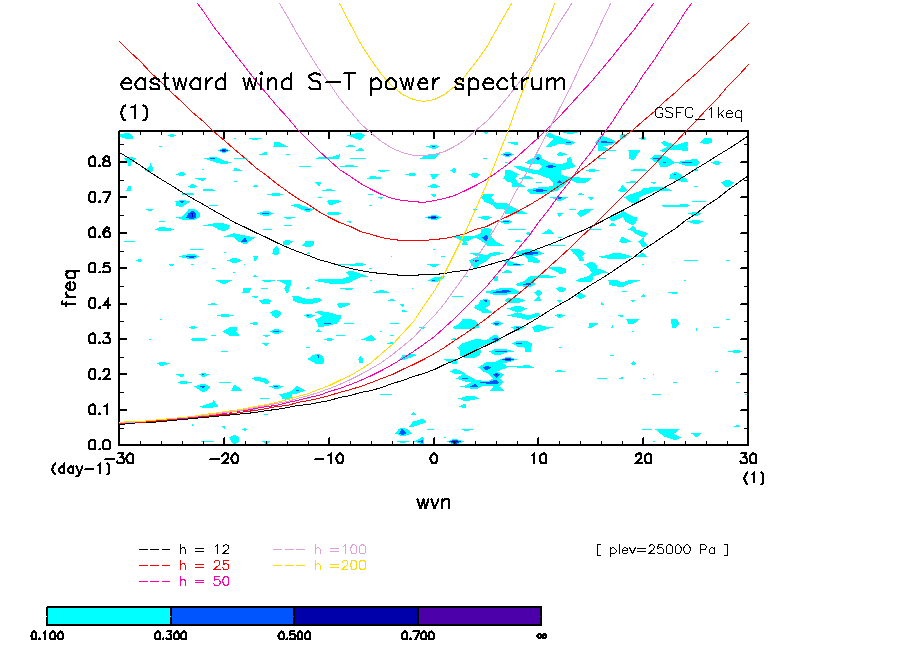 eastward wind S-T power spectrum
(1)
GSFC_1keq

freq
0.8
0.7
0.6
0.5
0.4
0.3
0.2
0.1
0.0
(day-1)
-30
-20
-10
0
10
20
30
(1)
wvn

--- h = 12
--- h = 25
--- h = 50
--- h =100
--- h =200

[ plev=25000 Pa ]

0.100
0.300
0.500
0.700
∞